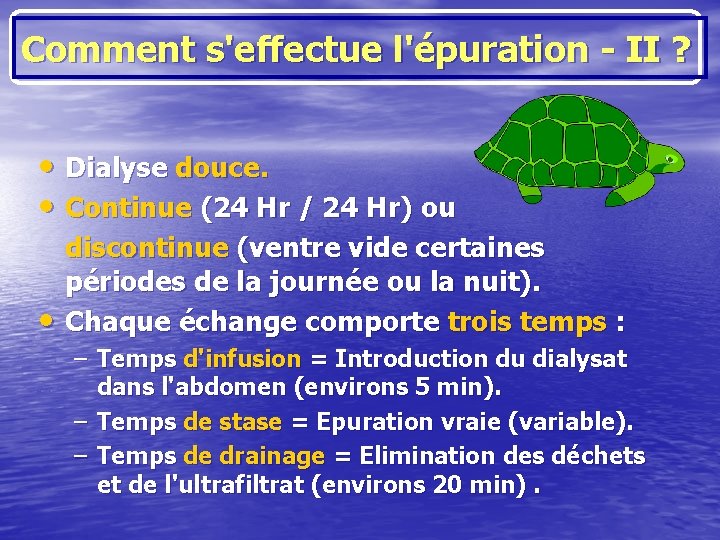 Comment s'effectue l'épuration - II ?

• Dialyse douce.
• Continue (24 Hr / 24 Hr) ou discontinue (ventre vide certaines périodes de la journée ou la nuit).
• Chaque échange comporte trois temps :
– Temps d'infusion = Introduction du dialysat dans l'abdomen (environs 5 min).
– Temps de stase = Epuration vraie (variable).
– Temps de drainage = Elimination des déchets et de l'ultrafiltrat (environs 20 min) .